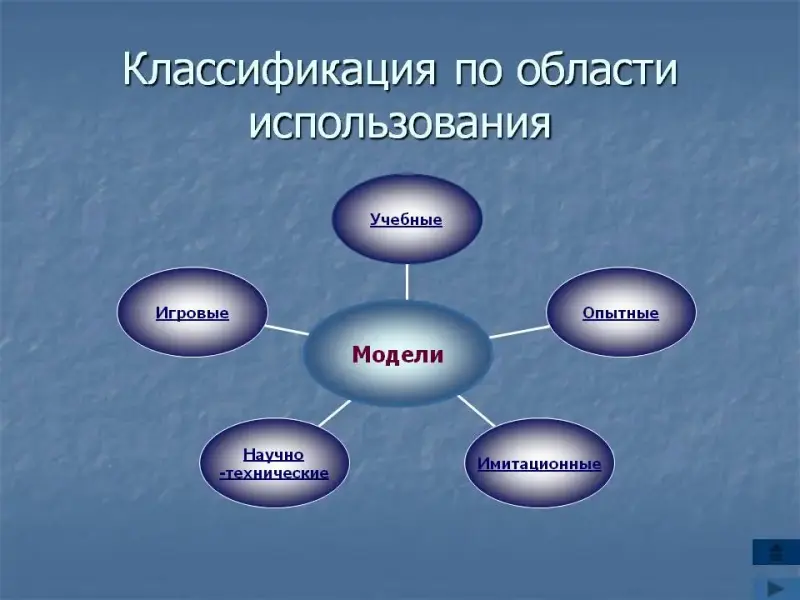 Классификация по области использования

Учебные

Игровые

Опытные

Модели

Научно -технические

Имитационные